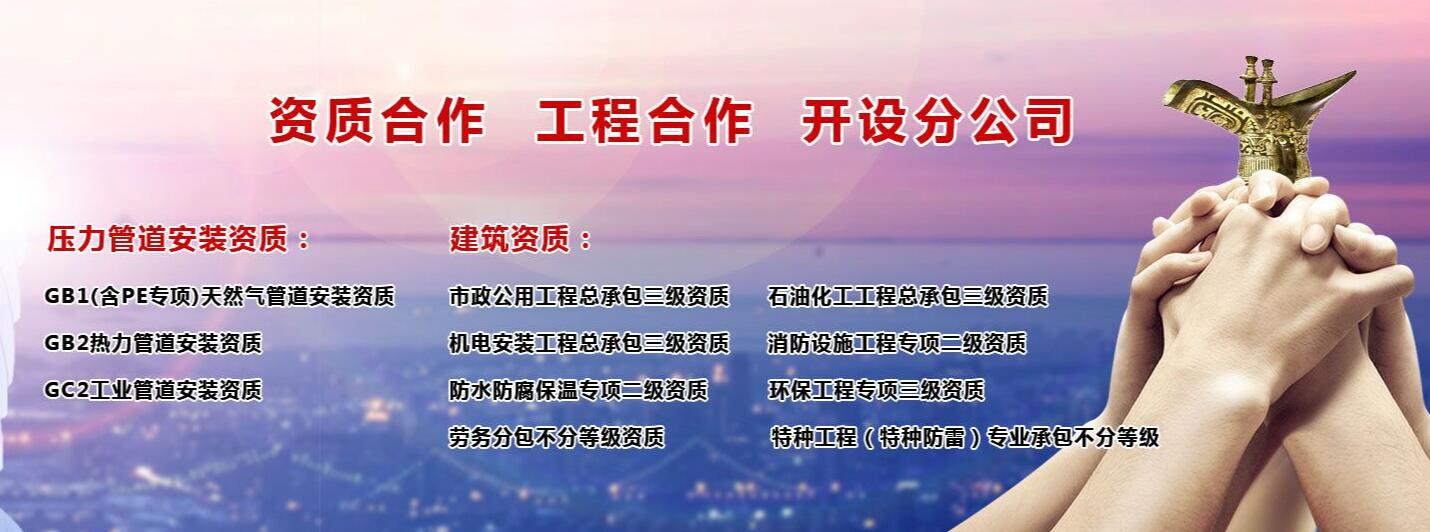 资质合作　工程合作　开设分公司

压力管道安装资质：

GB1(含PE专项)天然气管道安装资质

GB2热力管道安装资质

GC2工业管道安装资质

建筑资质：

市政公用工程总承包三级资质

机电安装工程总承包三级资质

防水防腐保温专项二级资质

劳务分包不分等级资质

石油化工工程总承包三级资质

消防设施工程专项二级资质

环保工程专项三级资质

特种工程（特种防雷）专业承包不分等级